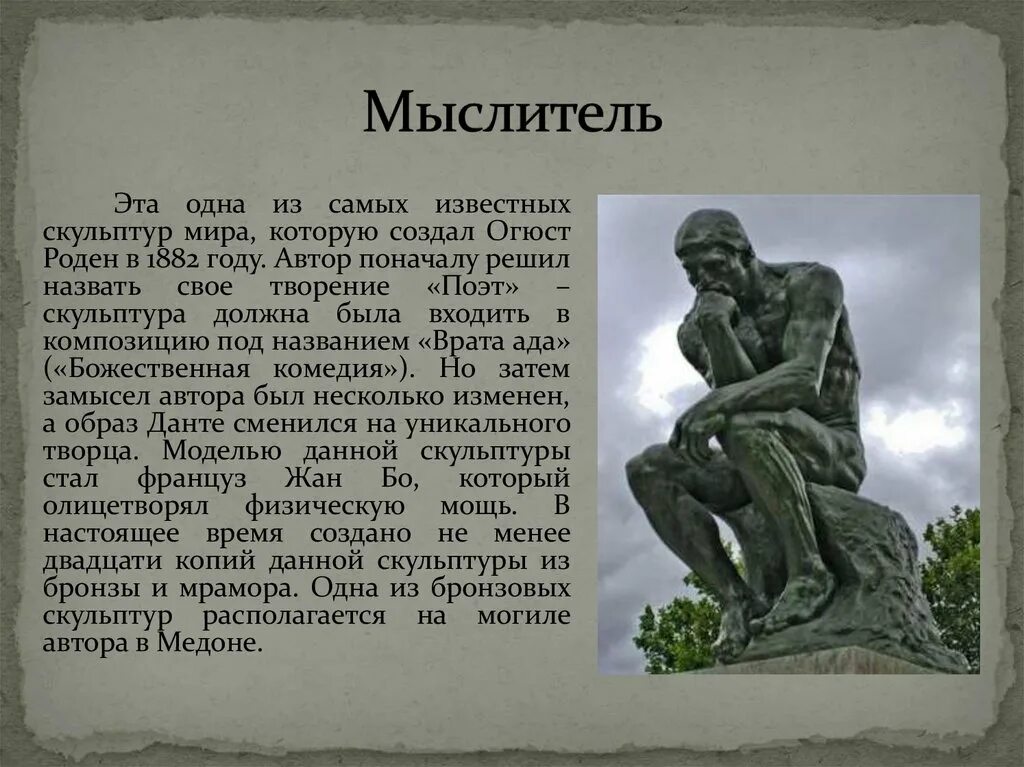 Мыслитель

Эта одна из самых известных скульптур мира, которую создал Огюст Роден в 1882 году. Автор поначалу решил назвать свое творение «Поэт» – скульптура должна была входить в композицию под названием «Врата ада» («Божественная комедия»). Но затем замысел автора был несколько изменен, а образ Данте сменился на уникального творца. Моделью данной скульптуры стал француз Жан Бо, который олицетворял физическую мощь. В настоящее время создано не менее двадцати копий данной скульптуры из бронзы и мрамора. Одна из бронзовых скульптур располагается на могиле автора в Медоне.